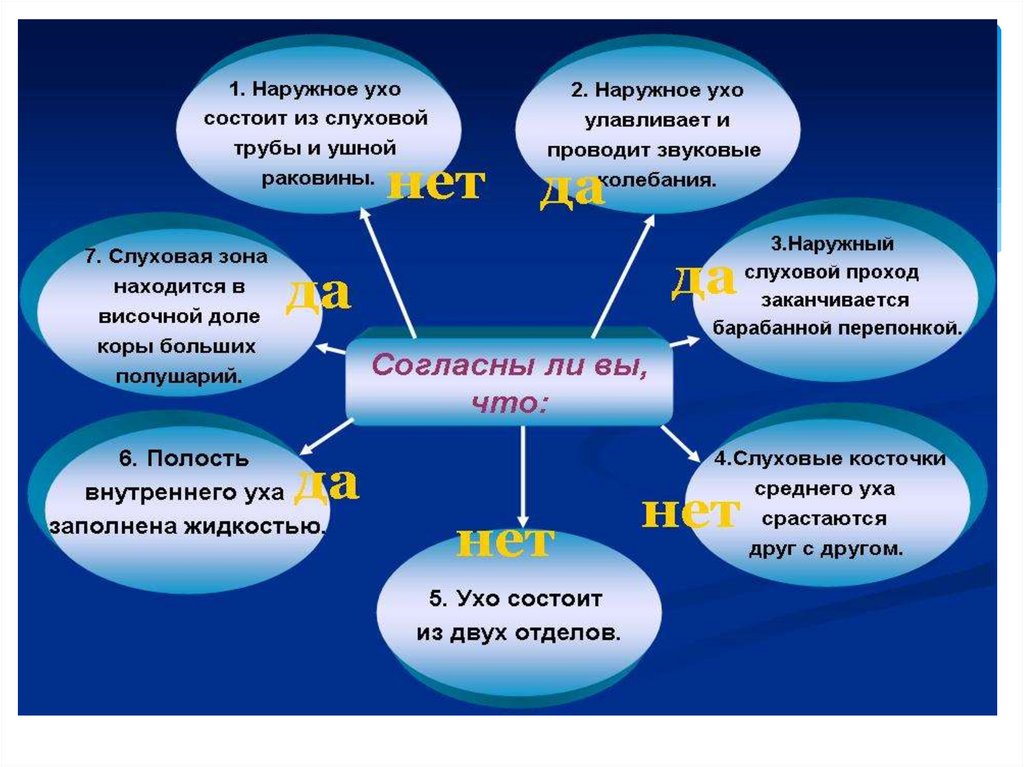 Согласны ли вы, что:

1. Наружное ухо состоит из слуховой трубы и ушной раковины.

нет

2. Наружное ухо улавливает и проводит звуковые колебания.

да

3.Наружный слуховой проход заканчивается барабанной перепонкой.

да

4.Слуховые косточки среднего уха срастаются друг с другом.

нет

5. Ухо состоит из двух отделов.

нет

6. Полость внутреннего уха заполнена жидкостью.

да

7. Слуховая зона находится в височной доле коры больших полушарий.

да